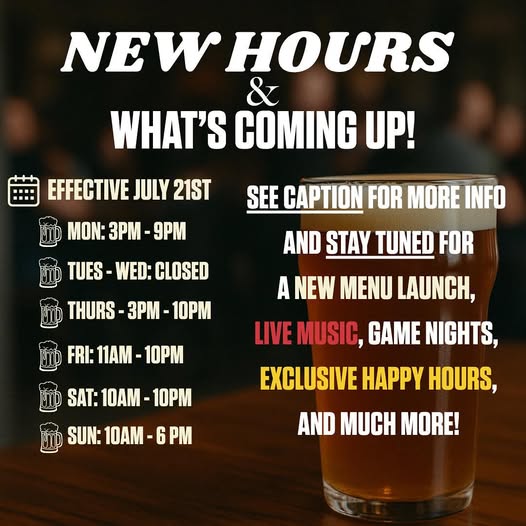 NEW HOURS
&
WHAT'S COMING UP!

EFFECTIVE JULY 21ST
MON: 3PM - 9PM
TUES - WED: CLOSED
THURS - 3PM - 10PM
FRI: 11AM - 10PM
SAT: 10AM - 10PM
SUN: 10AM - 6 PM

SEE CAPTION FOR MORE INFO AND STAY TUNED FOR A NEW MENU LAUNCH, LIVE MUSIC, GAME NIGHTS, EXCLUSIVE HAPPY HOURS, AND MUCH MORE!